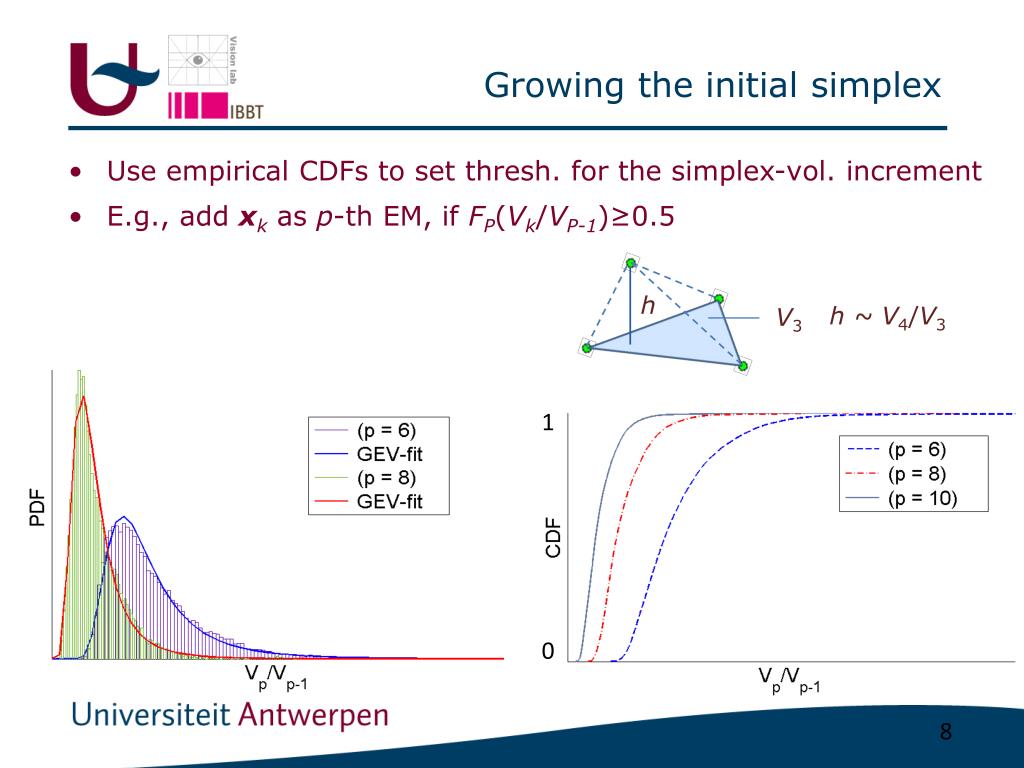 Vision lab

IBBT

Growing the initial simplex

• Use empirical CDFs to set thresh. for the simplex-vol. increment
• E.g., add $\boldsymbol{x}_k$ as $p$-th EM, if $F_P(V_k/V_{P-1})\geq 0.5$

$h$

$V_3$ $h \sim V_4/V_3$

PDF

(p = 6)
GEV-fit
(p = 8)
GEV-fit

$V_p/V_{p-1}$

1

0

CDF

(p = 6)
(p = 8)
(p = 10)

$V_p/V_{p-1}$

Universiteit Antwerpen

8